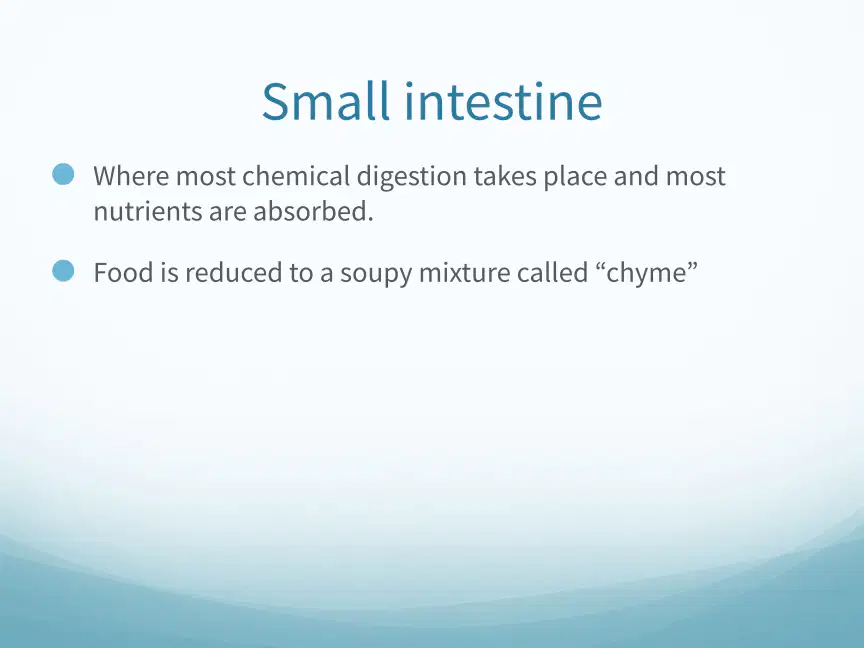 Small intestine

• Where most chemical digestion takes place and most nutrients are absorbed.

• Food is reduced to a soupy mixture called "chyme"